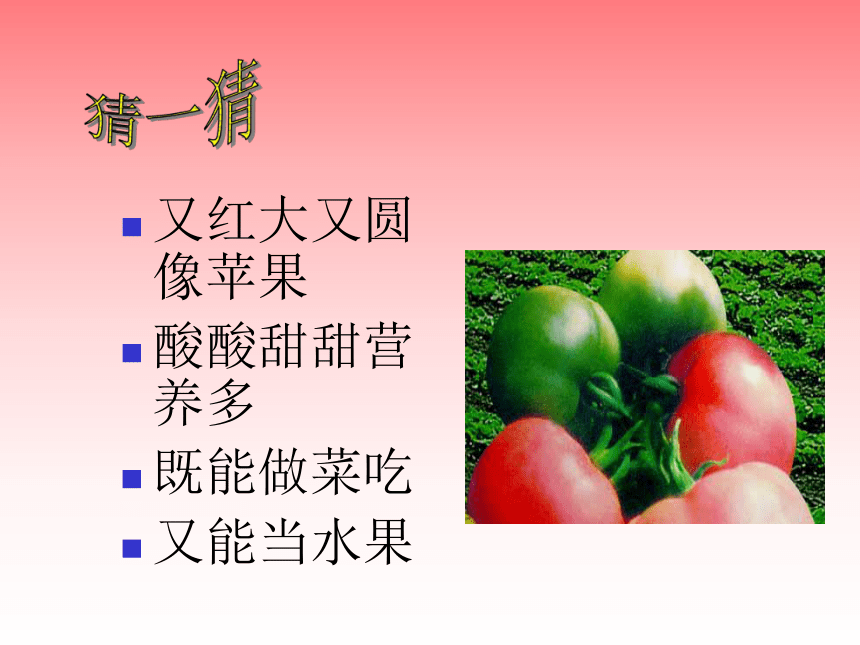 猜一猜

- 又红大又圆像苹果
- 酸酸甜甜营养多
- 既能做菜吃
- 又能当水果